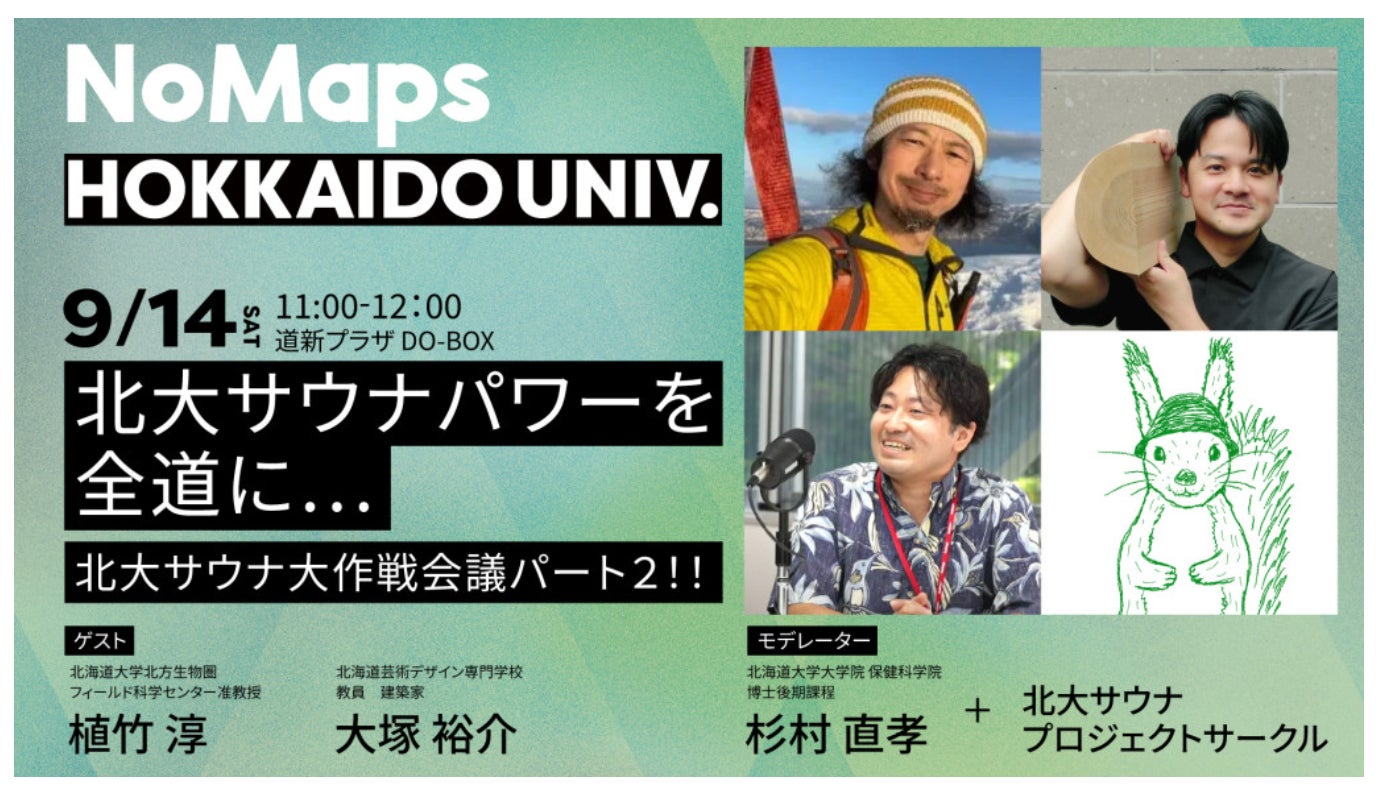 NoMaps
HOKKAIDO UNIV.

9/14 SAT 11:00-12:00
道新プラザ DO-BOX

北大サウナパワーを全道に…

北大サウナ大作戦会議パート2!!

ゲスト

北海道大学北方生物圏
フィールド科学センター准教授
植竹 淳

北海道芸術デザイン専門学校
教員　建築家
大塚 裕介

モデレーター

北海道大学大学院 保健科学院
博士後期課程
杉村 直孝

+

北大サウナ
プロジェクトサークル